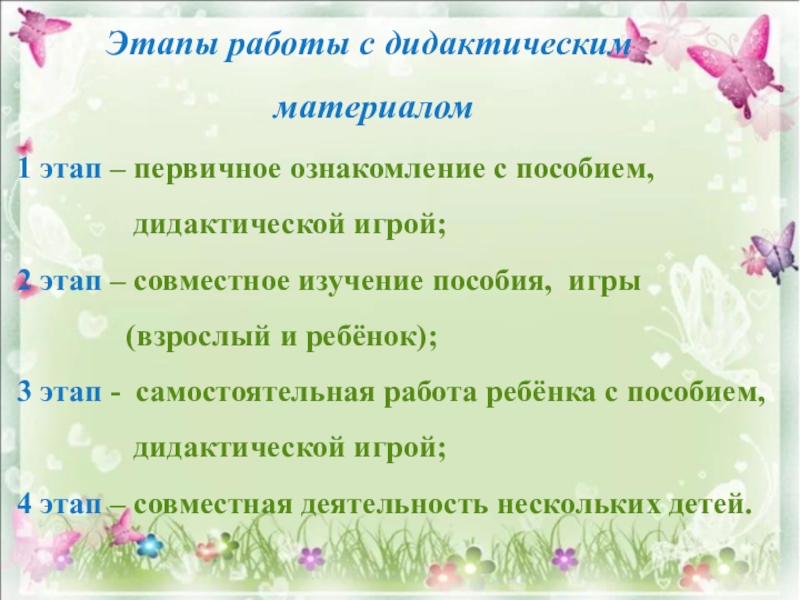 Этапы работы с дидактическим материалом

1 этап – первичное ознакомление с пособием, дидактической игрой;

2 этап – совместное изучение пособия, игры (взрослый и ребёнок);

3 этап - самостоятельная работа ребёнка с пособием, дидактической игрой;

4 этап – совместная деятельность нескольких детей.